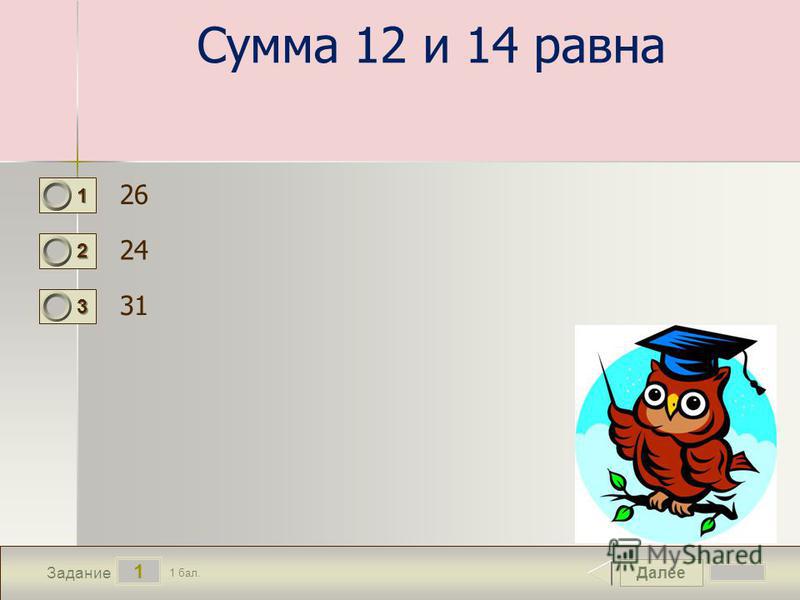 Сумма 12 и 14 равна

1 26

2 24

3 31

Задание 1 1 бал.

MyShared

Далее